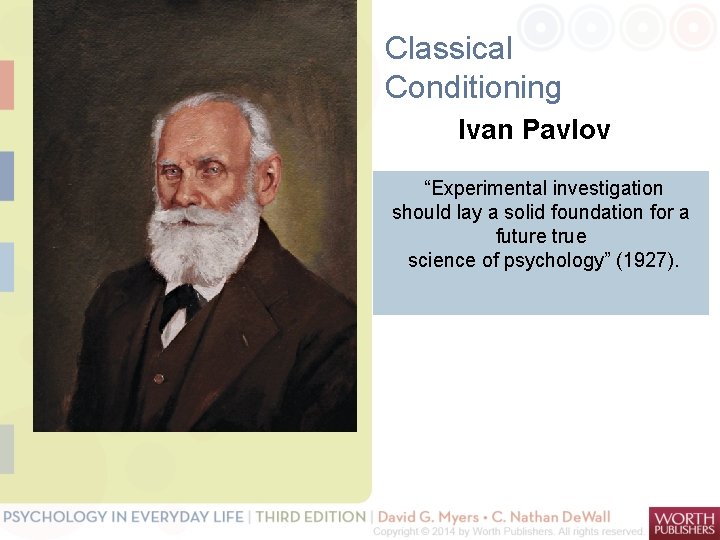 Classical Conditioning

Ivan Pavlov

“Experimental investigation should lay a solid foundation for a future true science of psychology” (1927).

PSYCHOLOGY IN EVERYDAY LIFE | THIRD EDITION | David G. Myers • C. Nathan DeWall
Copyright © 2014 by Worth Publishers. All rights reserved.

WORTH PUBLISHERS